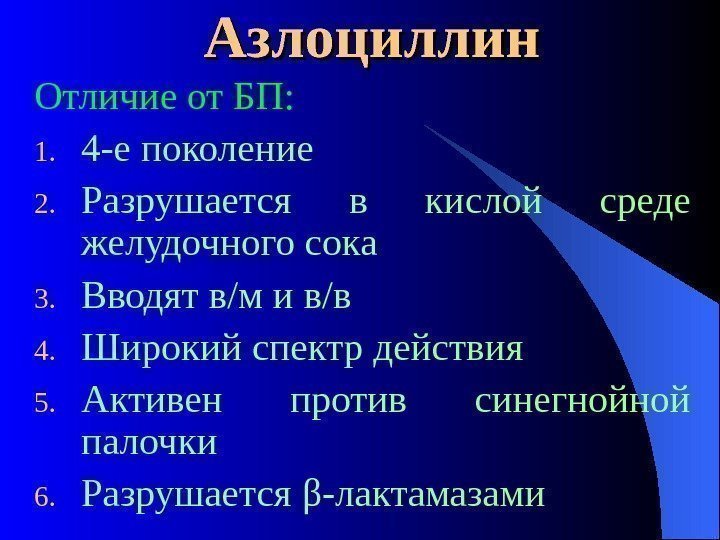 Азлоциллин

Отличие от БП:

1. 4-е поколение
2. Разрушается в кислой среде желудочного сока
3. Вводят в/м и в/в
4. Широкий спектр действия
5. Активен против синегнойной палочки
6. Разрушается β-лактамазами